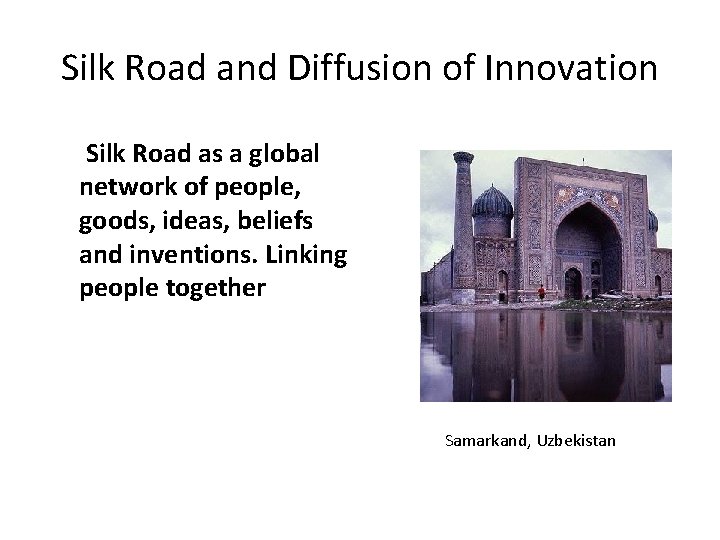 Silk Road and Diffusion of Innovation

Silk Road as a global network of people, goods, ideas, beliefs and inventions. Linking people together

Samarkand, Uzbekistan